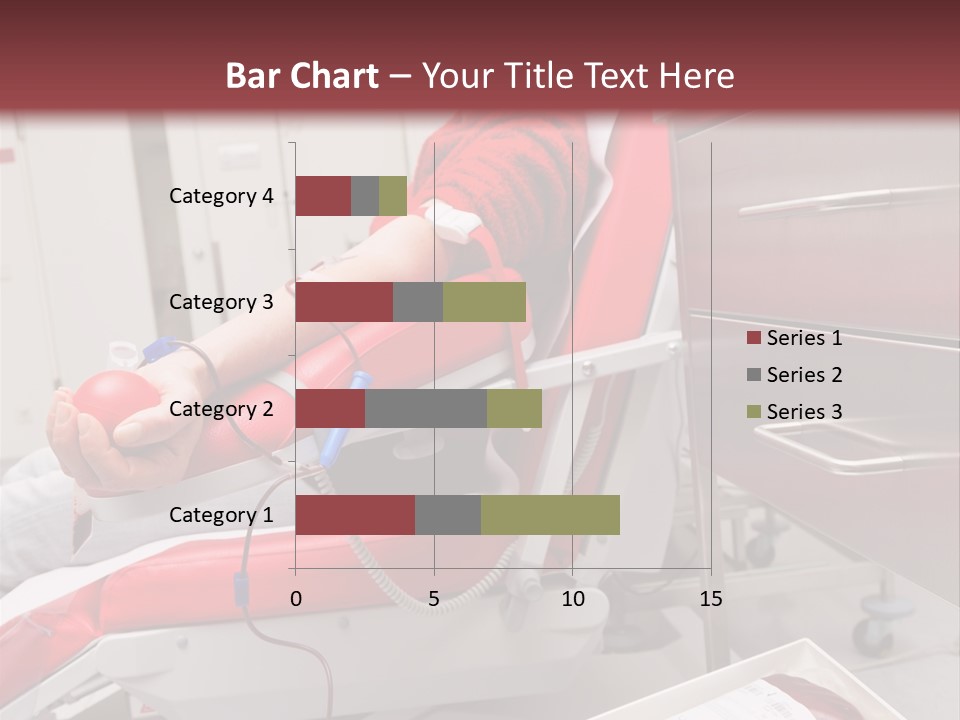 Bar Chart – Your Title Text Here

Category 4
Category 3
Category 2
Category 1

0
5
10
15

Series 1
Series 2
Series 3